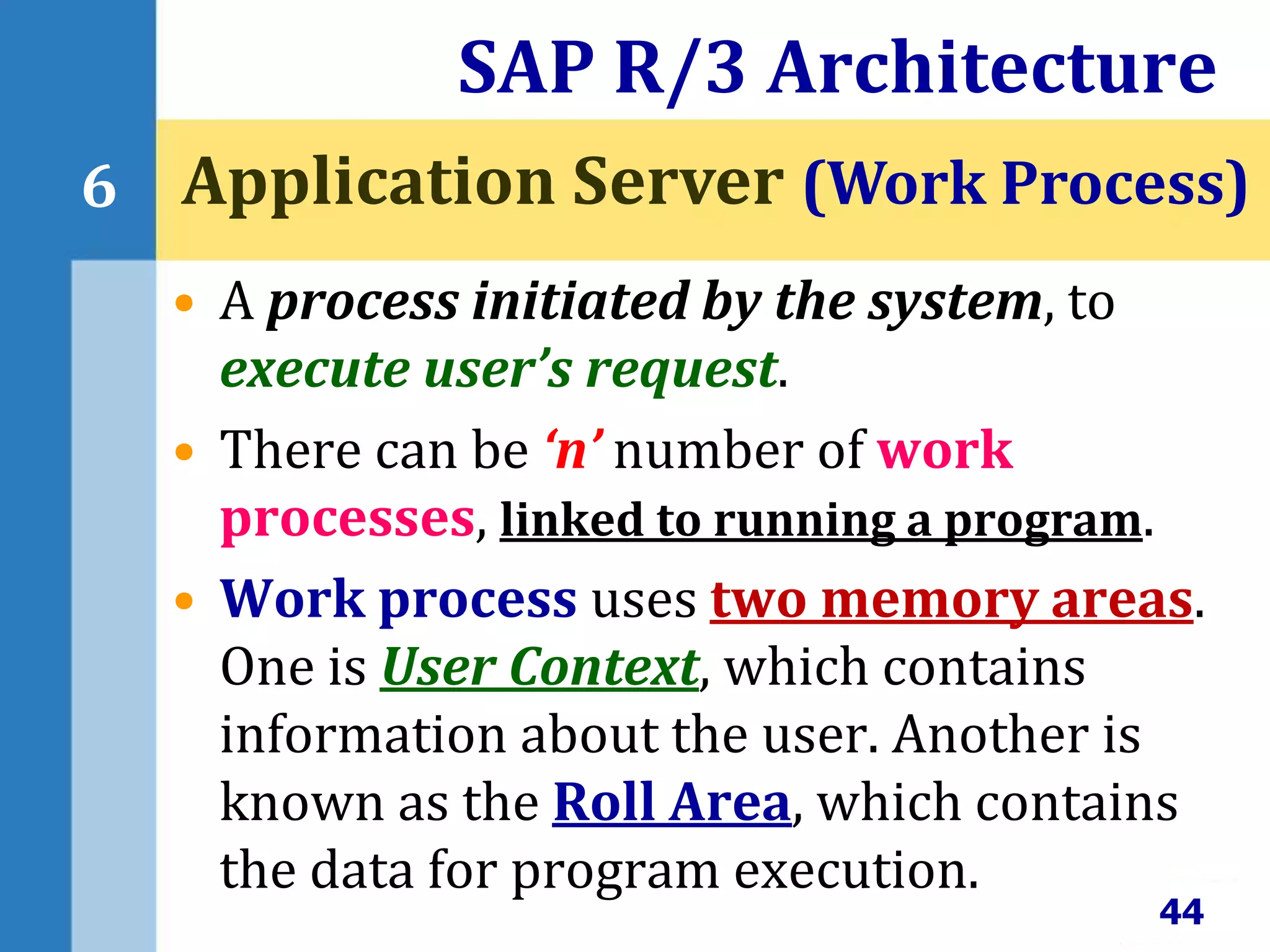 SAP R/3 Architecture

6 Application Server (Work Process)

• A process initiated by the system, to execute user's request.

• There can be 'n' number of work processes, linked to running a program.

• Work process uses two memory areas. One is User Context, which contains information about the user. Another is known as the Roll Area, which contains the data for program execution.

44